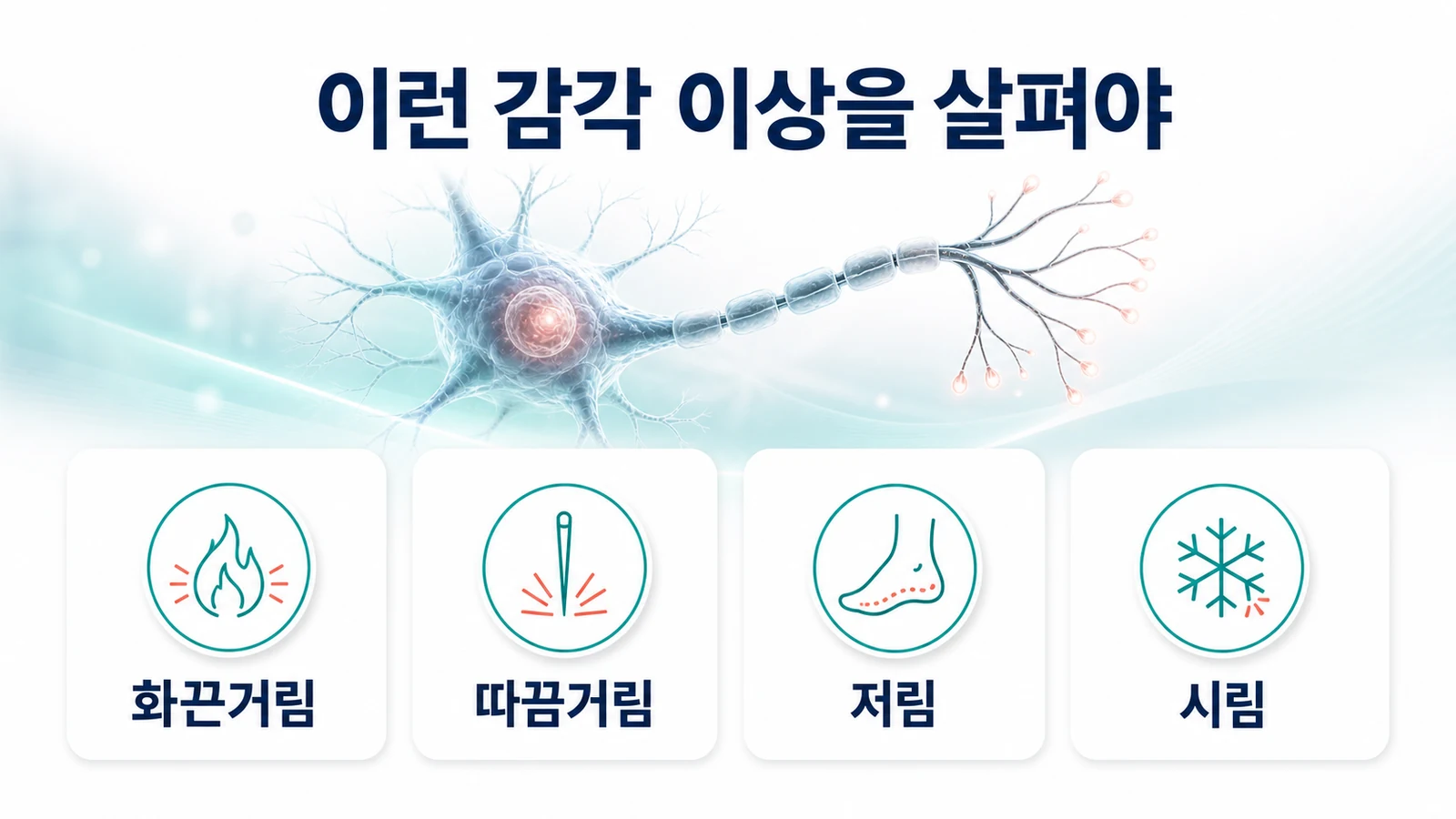 이런 감각 이상을 살펴야

화끈거림

따끔거림

저림

시림